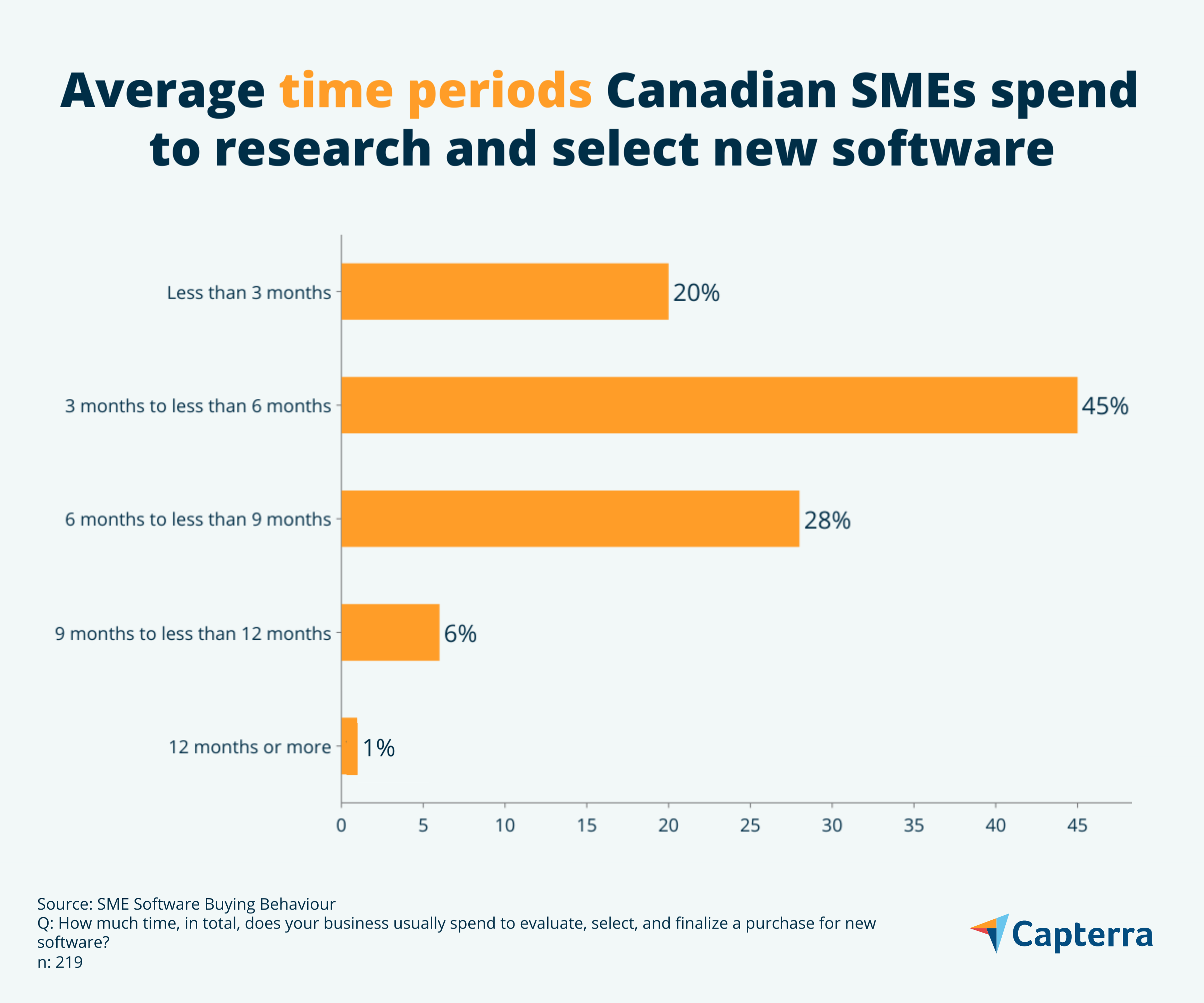 Average time periods Canadian SMEs spend to research and select new software

Less than 3 months
20%
3 months to less than 6 months
45%
6 months to less than 9 months
28%
9 months to less than 12 months
6%
12 months or more
1%

0 5 10 15 20 25 30 35 40 45

Source: SME Software Buying Behaviour
Q: How much time, in total, does your business usually spend to evaluate, select, and finalize a purchase for new software?
n: 219

Capterra